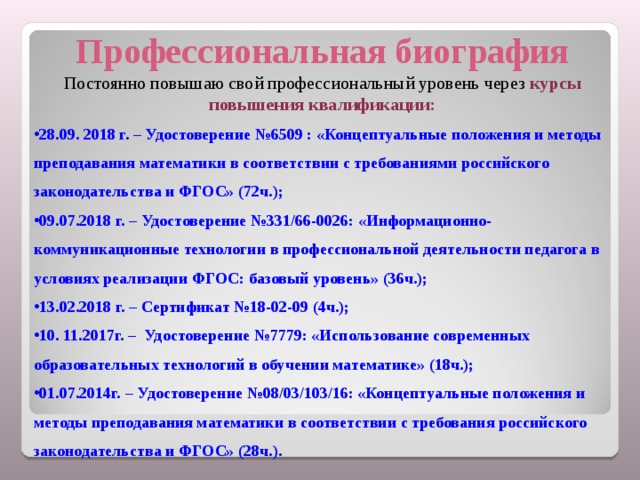 Профессиональная биография

Постоянно повышаю свой профессиональный уровень через курсы повышения квалификации:

•28.09. 2018 г. – Удостоверение №6509 : «Концептуальные положения и методы преподавания математики в соответствии с требованиями российского законодательства и ФГОС» (72ч.);

•09.07.2018 г. – Удостоверение №331/66-0026: «Информационно-коммуникационные технологии в профессиональной деятельности педагога в условиях реализации ФГОС: базовый уровень» (36ч.);

•13.02.2018 г. – Сертификат №18-02-09 (4ч.);

•10. 11.2017г. – Удостоверение №7779: «Использование современных образовательных технологий в обучении математике» (18ч.);

•01.07.2014г. – Удостоверение №08/03/103/16: «Концептуальные положения и методы преподавания математики в соответствии с требования российского законодательства и ФГОС» (28ч.).